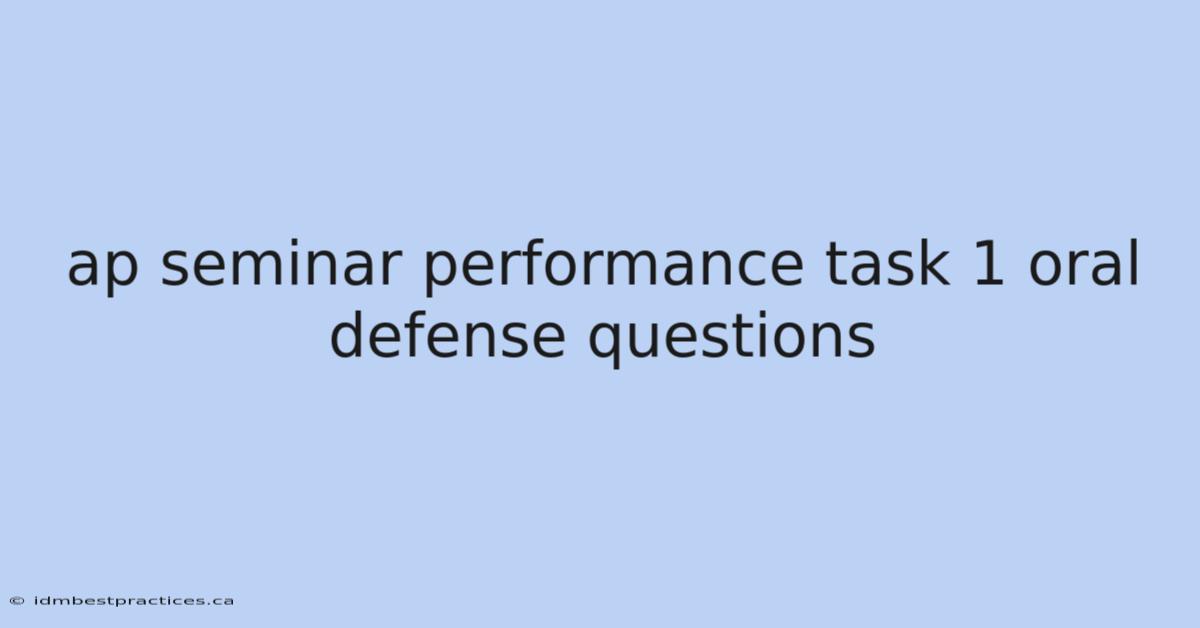 ap seminar performance task 1 oral defense questions

© idmbestpractices.ca